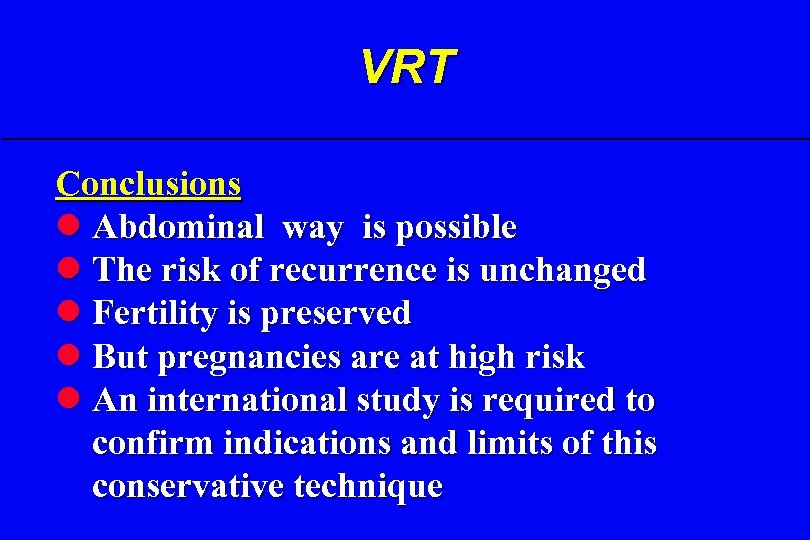 VRT

Conclusions
- Abdominal way is possible
- The risk of recurrence is unchanged
- Fertility is preserved
- But pregnancies are at high risk
- An international study is required to confirm indications and limits of this conservative technique